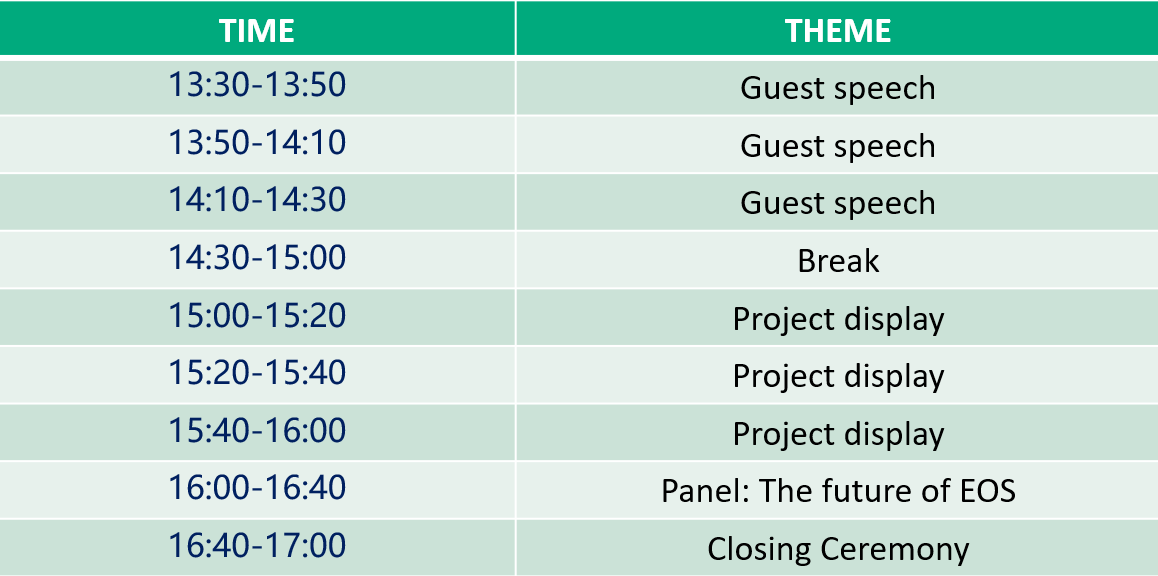 | TIME | THEME |
|---|---|
| 13:30-13:50 | Guest speech |
| 13:50-14:10 | Guest speech |
| 14:10-14:30 | Guest speech |
| 14:30-15:00 | Break |
| 15:00-15:20 | Project display |
| 15:20-15:40 | Project display |
| 15:40-16:00 | Project display |
| 16:00-16:40 | Panel: The future of EOS |
| 16:40-17:00 | Closing Ceremony |